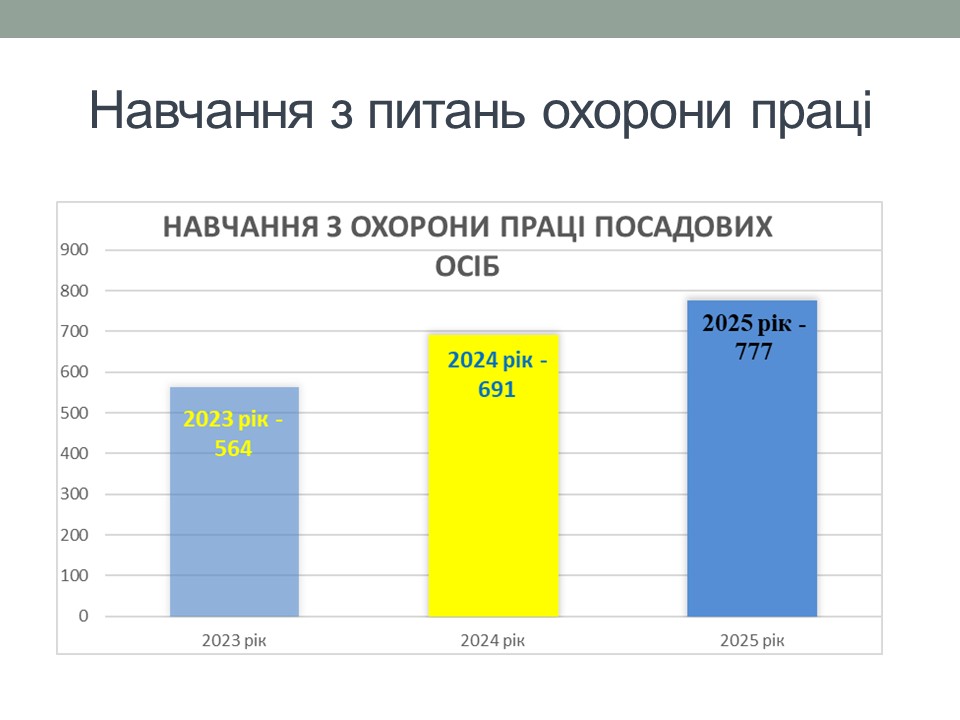 Навчання з питань охорони праці

НАВЧАННЯ З ОХОРОНИ ПРАЦІ ПОСАДОВИХ ОСІБ

900
800
700
600
500
400
300
200
100
0

2023 рік - 564

2024 рік - 691

2025 рік - 777

2023 рік
2024 рік
2025 рік